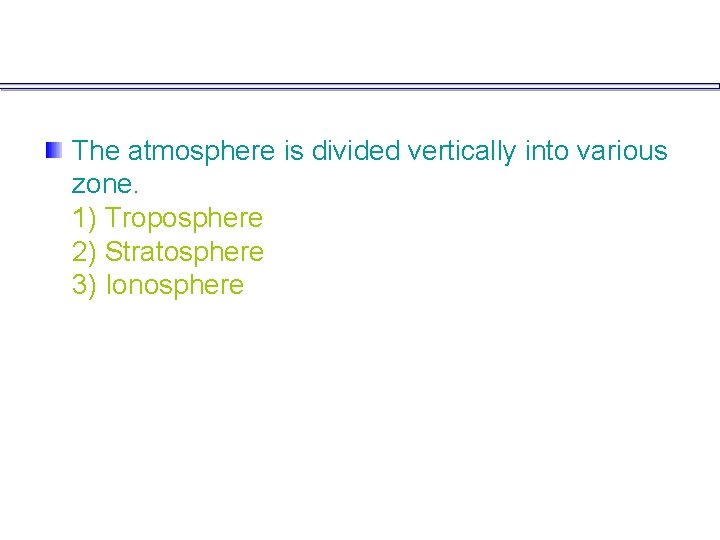 The atmosphere is divided vertically into various zone.
1) Troposphere
2) Stratosphere
3) Ionosphere